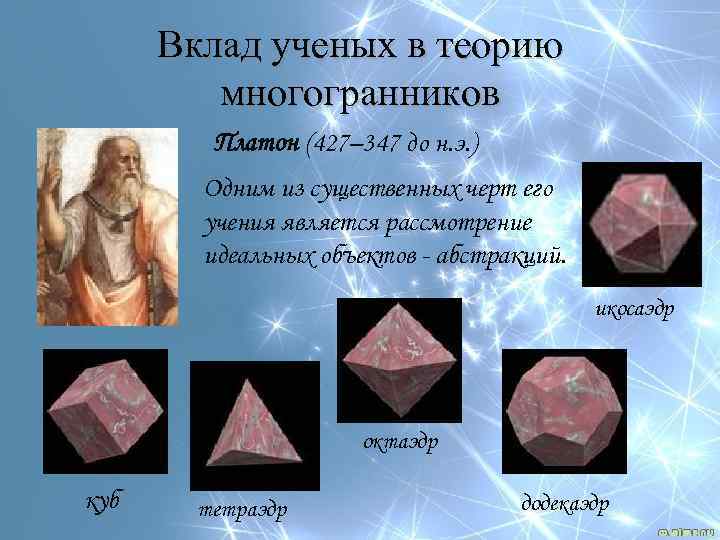 Вклад ученых в теорию многогранников

Платон (427–347 до н.э.)

Одним из существенных черт его учения является рассмотрение идеальных объектов - абстракций.

икосаэдр

октаэдр

куб

тетраэдр

додекаэдр